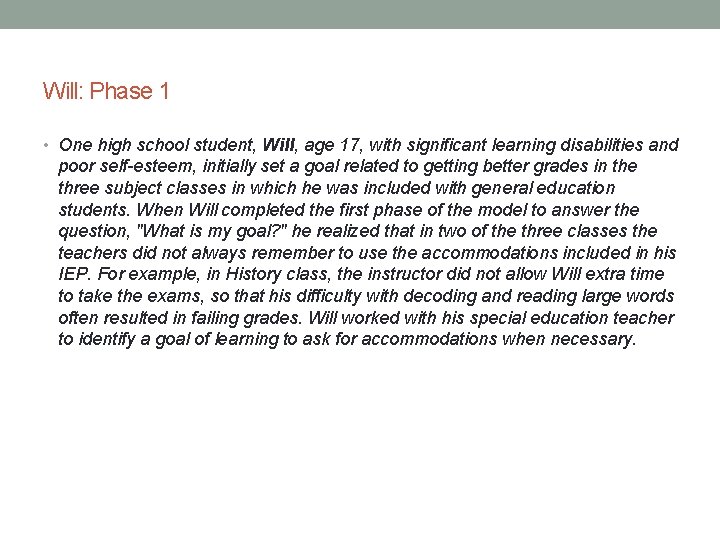 Will: Phase 1

• One high school student, Will, age 17, with significant learning disabilities and poor self-esteem, initially set a goal related to getting better grades in the three subject classes in which he was included with general education students. When Will completed the first phase of the model to answer the question, "What is my goal?" he realized that in two of the three classes the teachers did not always remember to use the accommodations included in his IEP. For example, in History class, the instructor did not allow Will extra time to take the exams, so that his difficulty with decoding and reading large words often resulted in failing grades. Will worked with his special education teacher to identify a goal of learning to ask for accommodations when necessary.